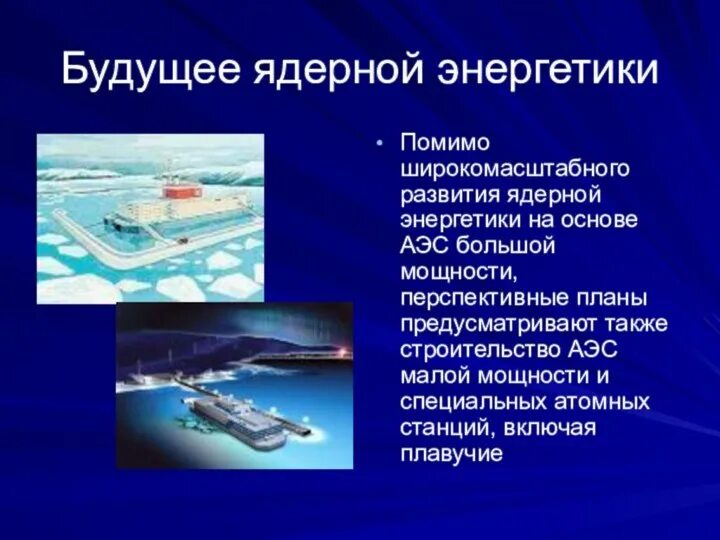 Будущее ядерной энергетики

• Помимо широкомасштабного развития ядерной энергетики на основе АЭС большой мощности, перспективные планы предусматривают также строительство АЭС малой мощности и специальных атомных станций, включая плавучие